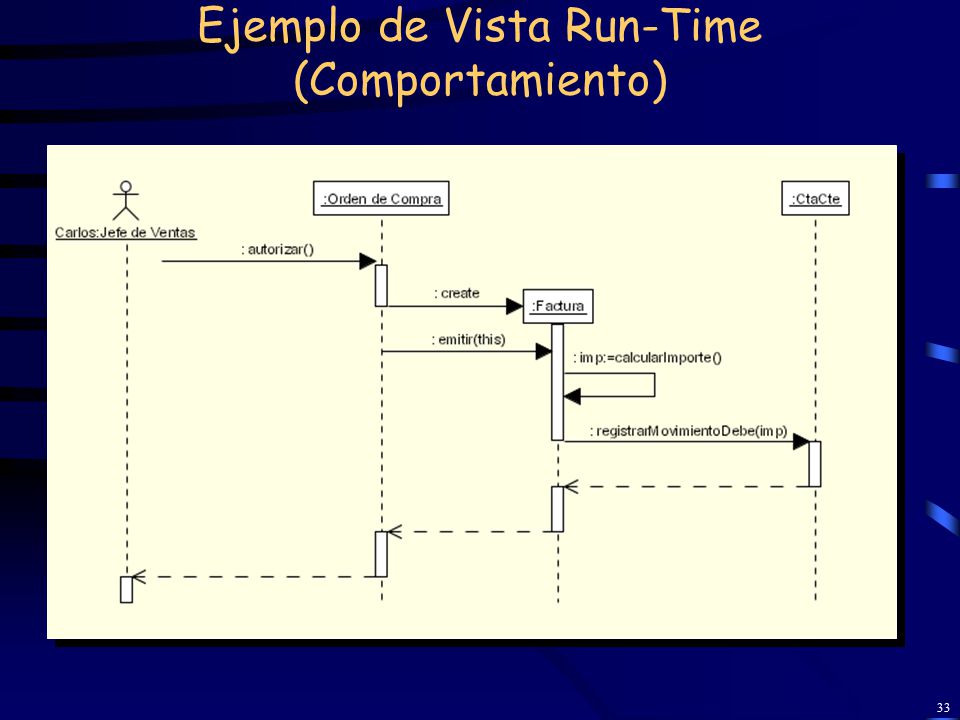 Ejemplo de Vista Run-Time (Comportamiento)

Carlos:Jefe de Ventas

:Orden de Compra

:CtaCte

: autorizar()

: create

:Factura

: emitir(this)

: imp:=calcularImporte()

: registrarMovimientoDebe(imp)

33